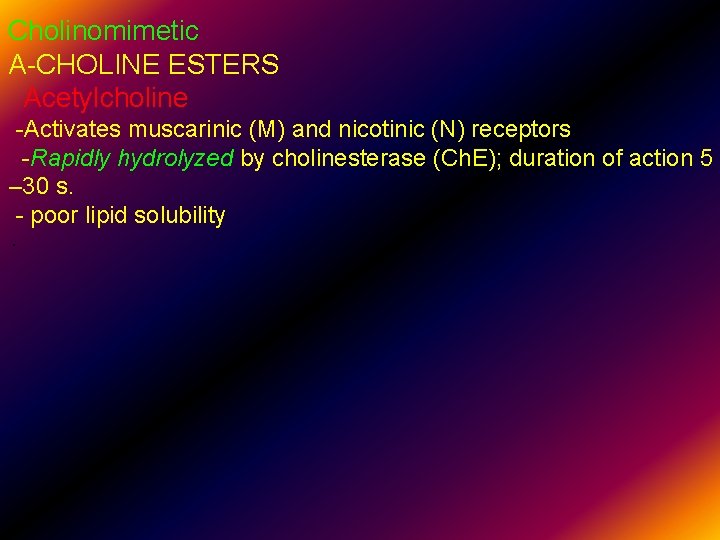 Cholinomimetic
A-CHOLINE ESTERS
Acetylcholine
-Activates muscarinic (M) and nicotinic (N) receptors
-Rapidly hydrolyzed by cholinesterase (ChE); duration of action 5 –30 s.
- poor lipid solubility